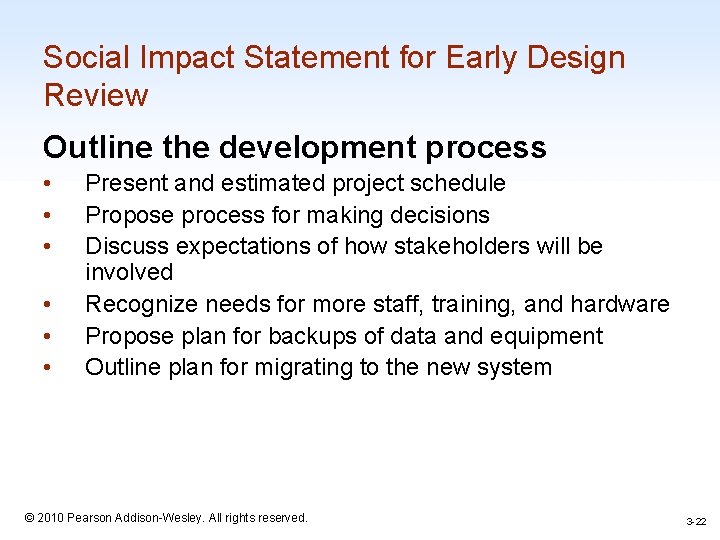 Social Impact Statement for Early Design Review

Outline the development process

• Present and estimated project schedule
• Propose process for making decisions
• Discuss expectations of how stakeholders will be involved
• Recognize needs for more staff, training, and hardware
• Propose plan for backups of data and equipment
• Outline plan for migrating to the new system

© 2010 Pearson Addison-Wesley. All rights reserved.

3-22